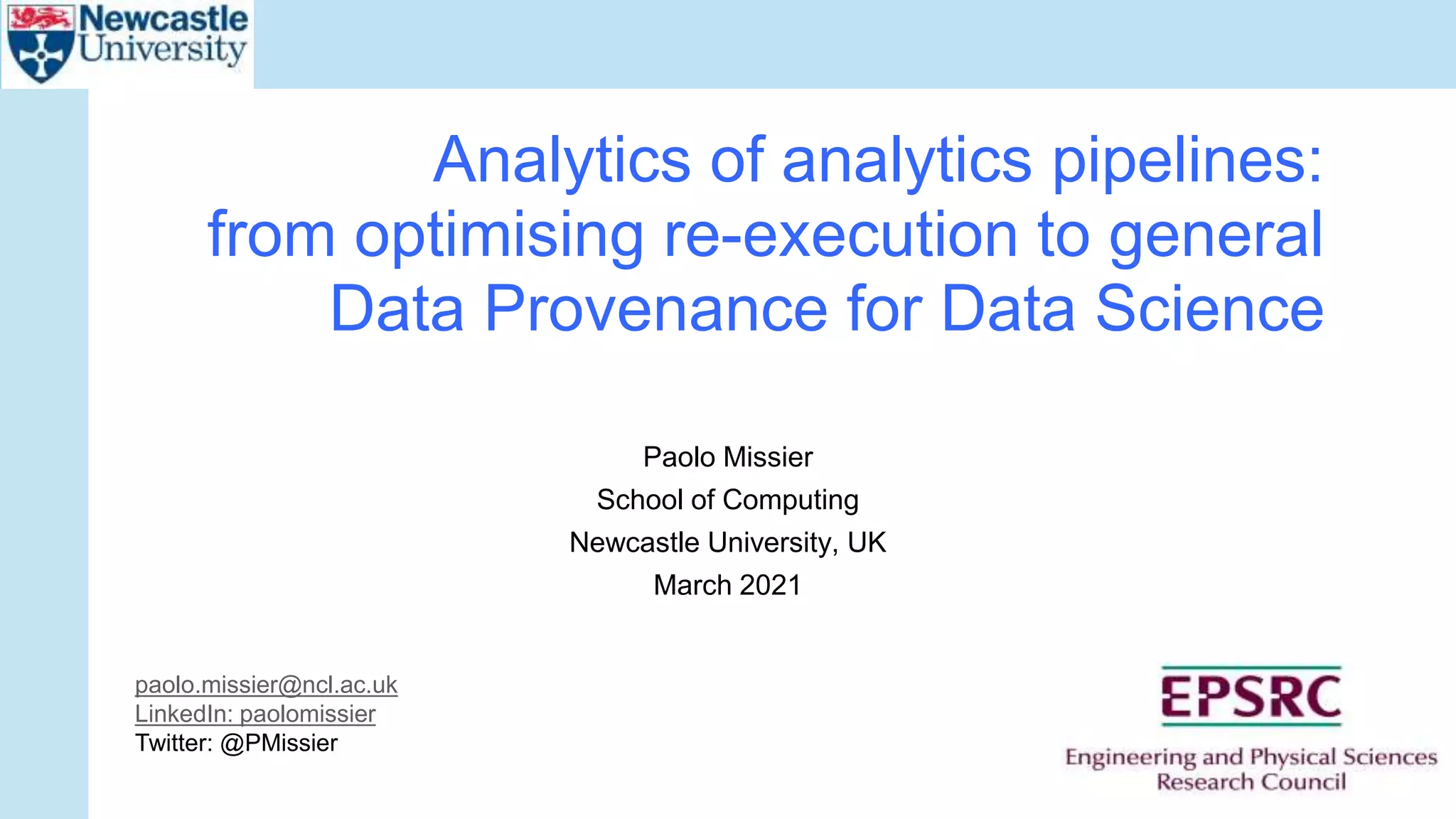 Newcastle University

Analytics of analytics pipelines: from optimising re-execution to general Data Provenance for Data Science

Paolo Missier
School of Computing
Newcastle University, UK
March 2021

paolo.missier@ncl.ac.uk
LinkedIn: paolomissier
Twitter: @PMissier

EPSRC
Engineering and Physical Sciences Research Council